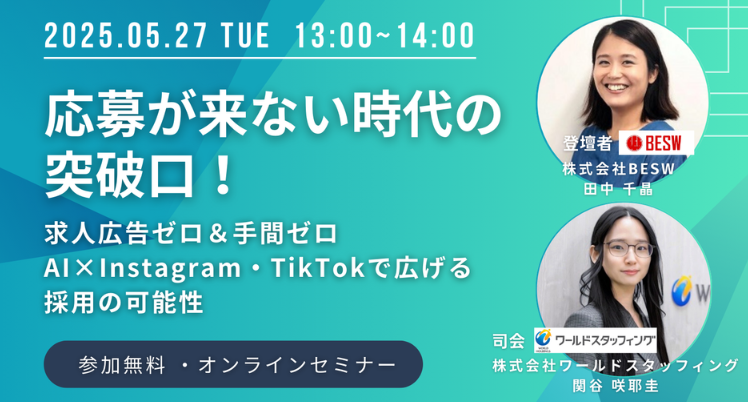 2025.05.27 TUE 13:00~14:00

応募が来ない時代の突破口！

求人広告ゼロ＆手間ゼロ
AI×Instagram・TikTokで広げる
採用の可能性

参加無料 ・オンラインセミナー

登壇者 BESW
株式会社BESW
田中 千晶

司会 ワールドスタッフィング
株式会社ワールドスタッフィング
関谷 咲耶圭